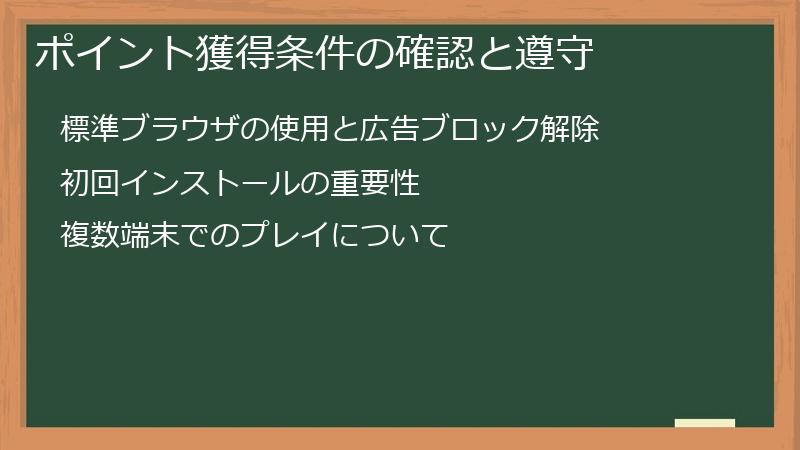 ポイント獲得条件の確認と遵守

標準ブラウザの使用と広告ブロック解除

初回インストールの重要性

複数端末でのプレイについて